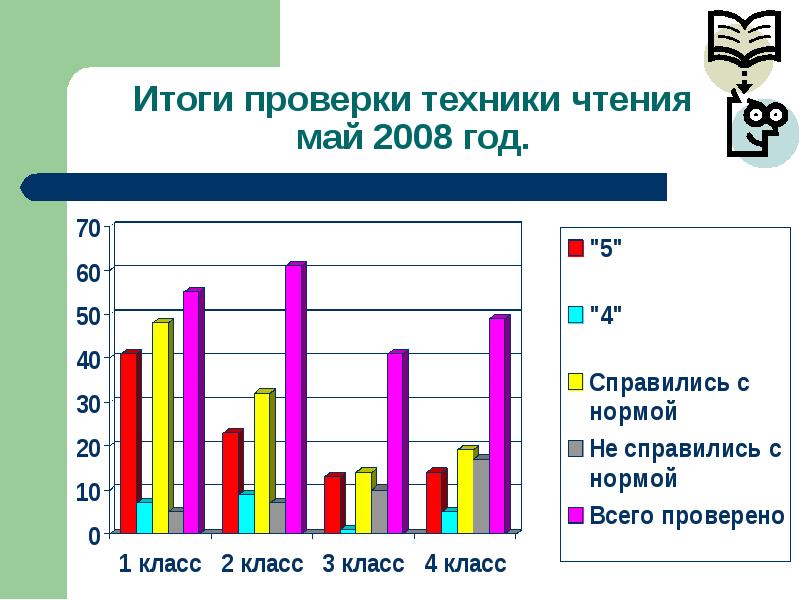 Итоги проверки техники чтения май 2008 год.

70
60
50
40
30
20
10
0

1 класс 2 класс 3 класс 4 класс

"5"
"4"
Справились с нормой
Не справились с нормой
Всего проверено